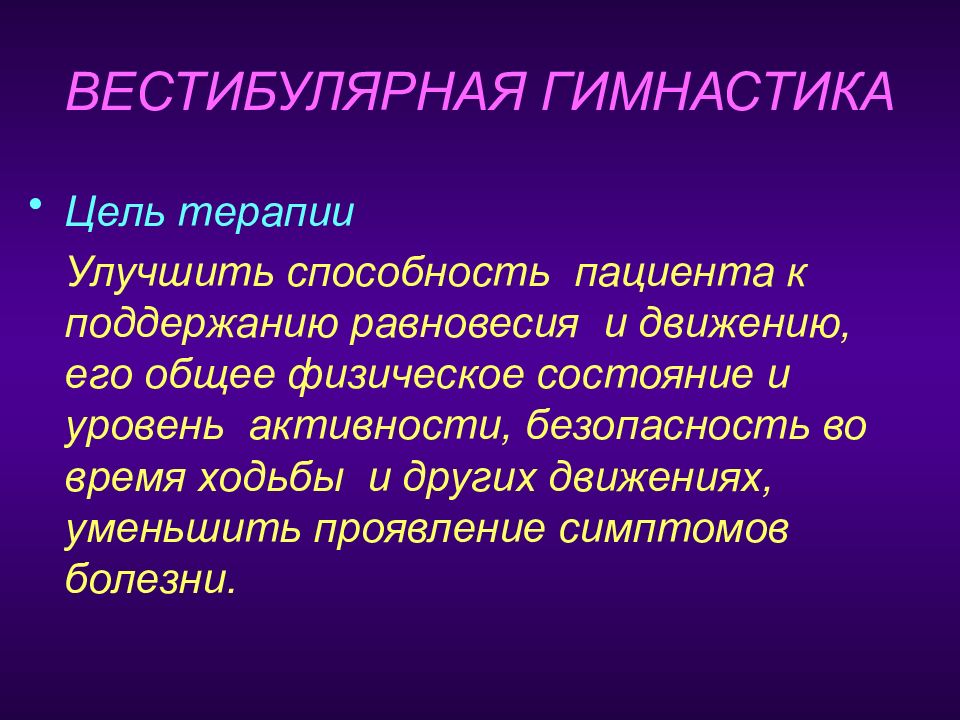 ВЕСТИБУЛЯРНАЯ ГИМНАСТИКА

• Цель терапии

Улучшить способность пациента к поддержанию равновесия и движению, его общее физическое состояние и уровень активности, безопасность во время ходьбы и других движениях, уменьшить проявление симптомов болезни.